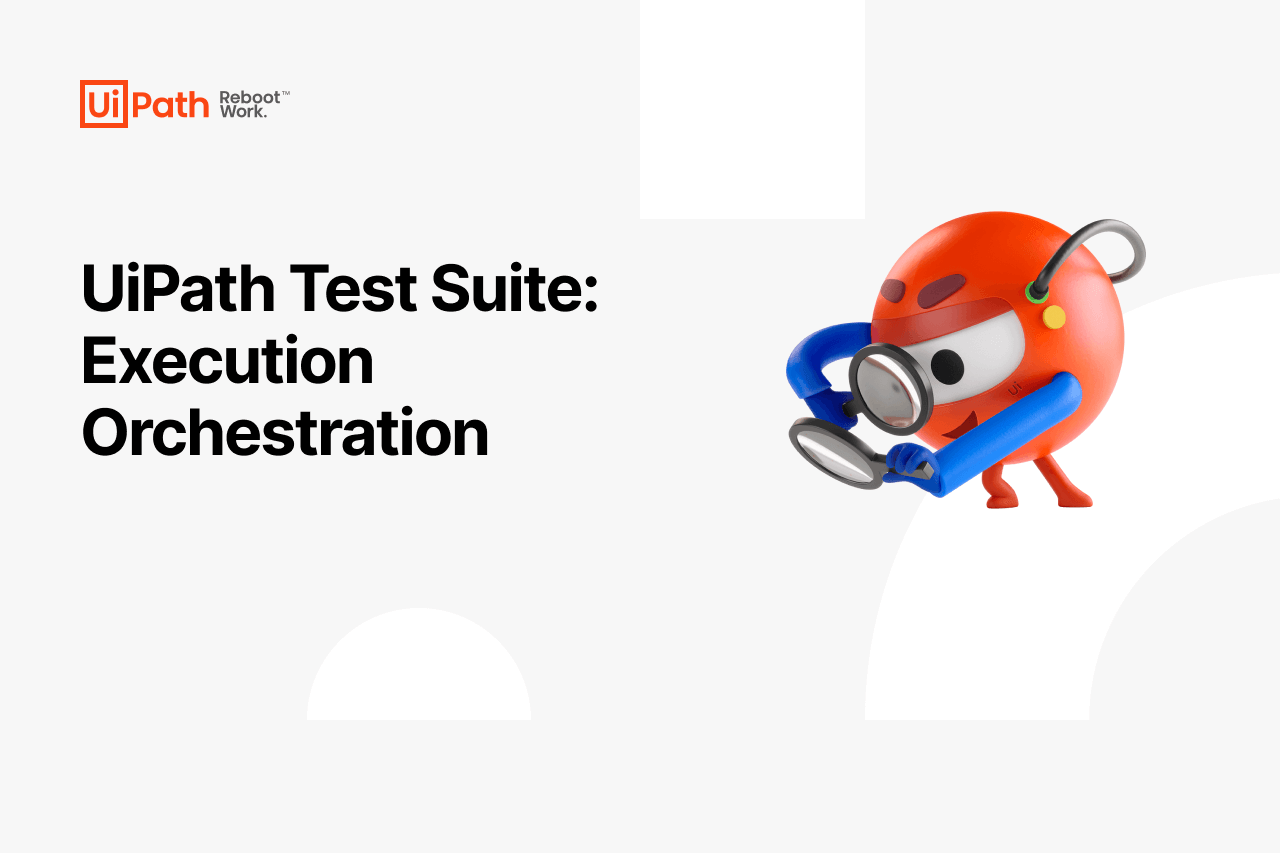 UiPath Reboot™ Work.

UiPath Test Suite: Execution Orchestration

Ui